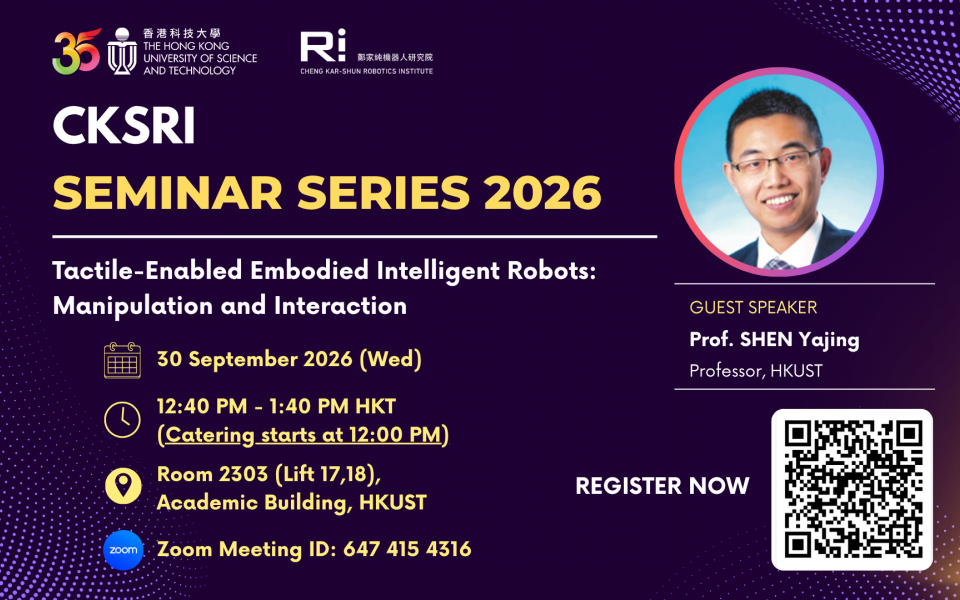 35 香港科技大學 THE HONG KONG UNIVERSITY OF SCIENCE AND TECHNOLOGY

Ri 鄭家純機器人研究院 CHENG KAR-SHUN ROBOTICS INSTITUTE

CKSRI

SEMINAR SERIES 2026

Tactile-Enabled Embodied Intelligent Robots: Manipulation and Interaction

30 September 2026 (Wed)

12:40 PM - 1:40 PM HKT
(Catering starts at 12:00 PM)

Room 2303 (Lift 17,18), Academic Building, HKUST

zoom Zoom Meeting ID: 647 415 4316

GUEST SPEAKER

Prof. SHEN Yajing

Professor, HKUST

REGISTER NOW